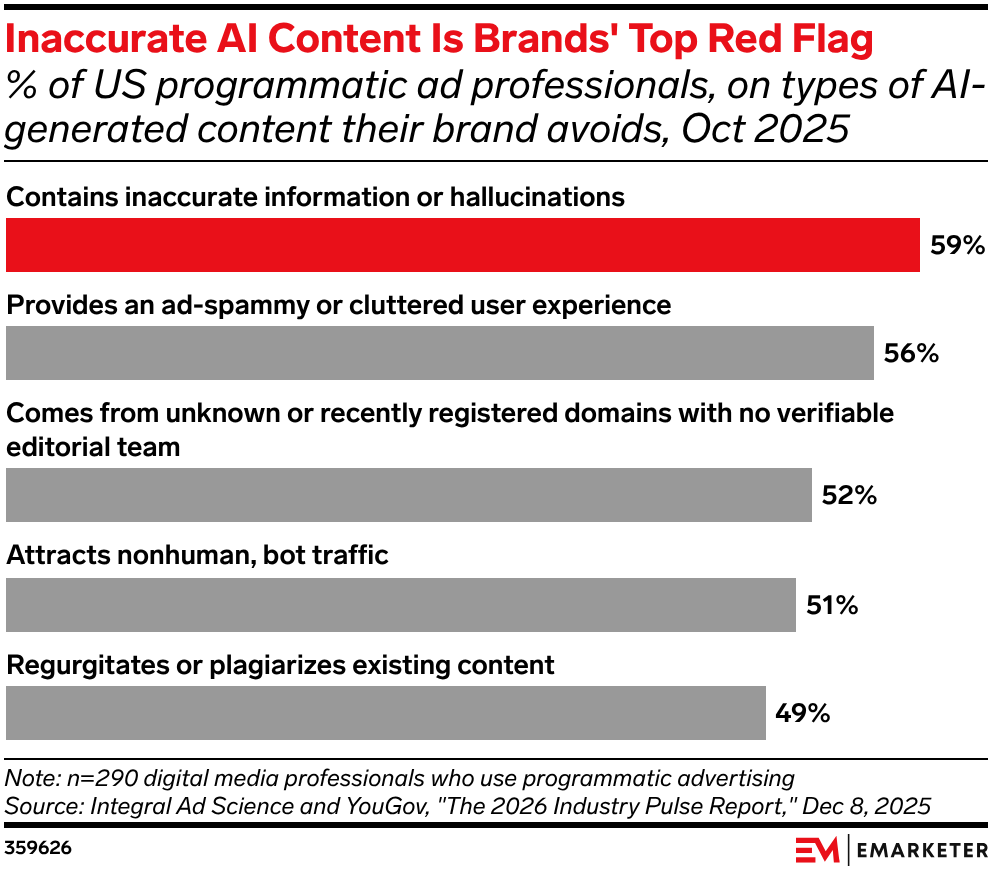 Inaccurate AI Content Is Brands' Top Red Flag
% of US programmatic ad professionals, on types of AI-generated content their brand avoids, Oct 2025

Contains inaccurate information or hallucinations
59%

Provides an ad-spammy or cluttered user experience
56%

Comes from unknown or recently registered domains with no verifiable editorial team
52%

Attracts nonhuman, bot traffic
51%

Regurgitates or plagiarizes existing content
49%

Note: n=290 digital media professionals who use programmatic advertising
Source: Integral Ad Science and YouGov, "The 2026 Industry Pulse Report," Dec 8, 2025

359626

EM | EMARKETER